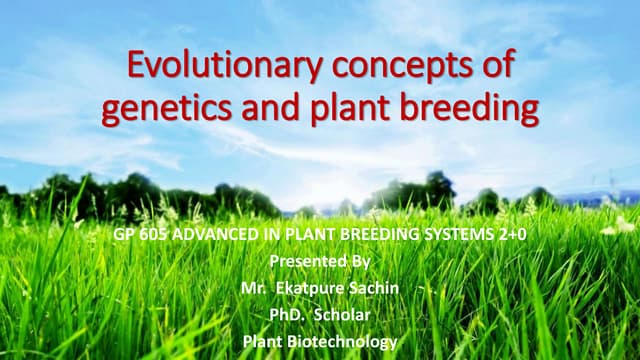 Evolutionary concepts of genetics and plant breeding

GP 605 ADVANCED IN PLANT BREEDING SYSTEMS 2+0
Presented By
Mr. Ekatpure Sachin
PhD. Scholar
Plant Biotechnology